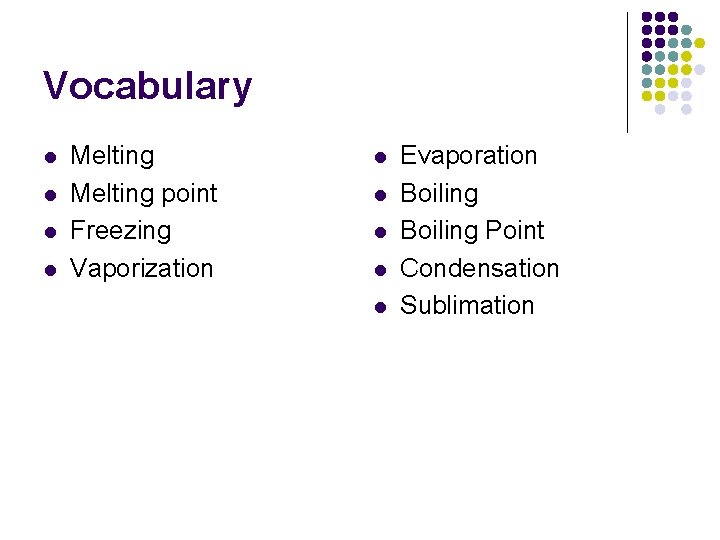 Vocabulary

- Melting
- Melting point
- Freezing
- Vaporization

- Evaporation
- Boiling
- Boiling Point
- Condensation
- Sublimation